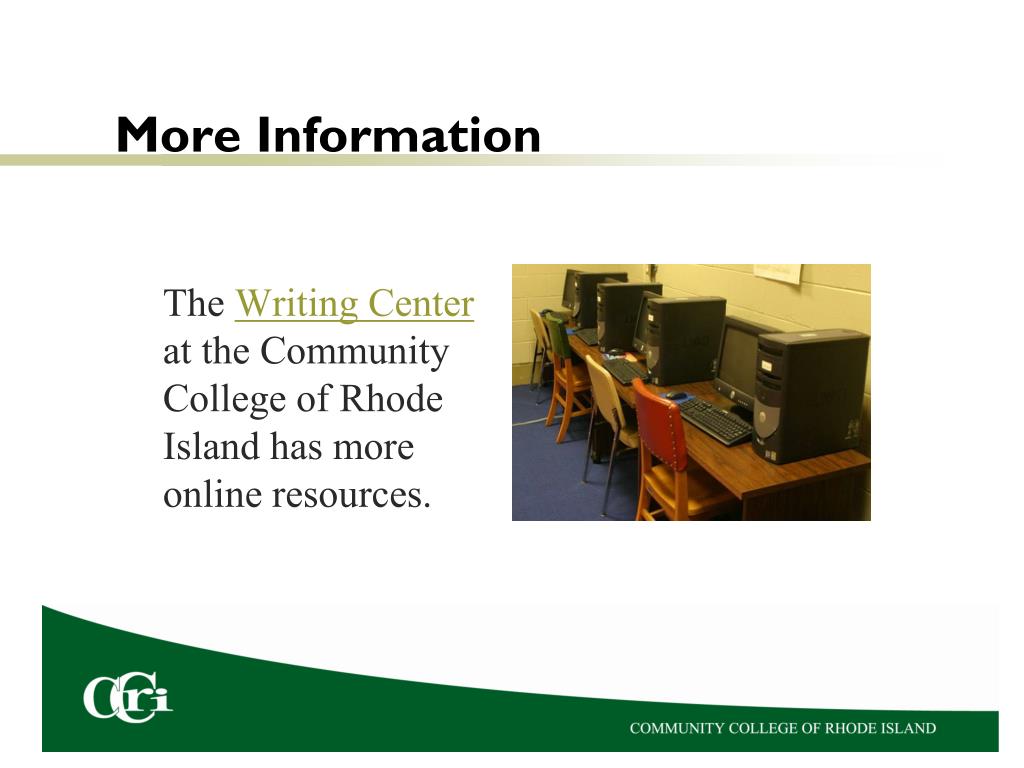 More Information

The Writing Center at the Community College of Rhode Island has more online resources.

CCRI

COMMUNITY COLLEGE OF RHODE ISLAND